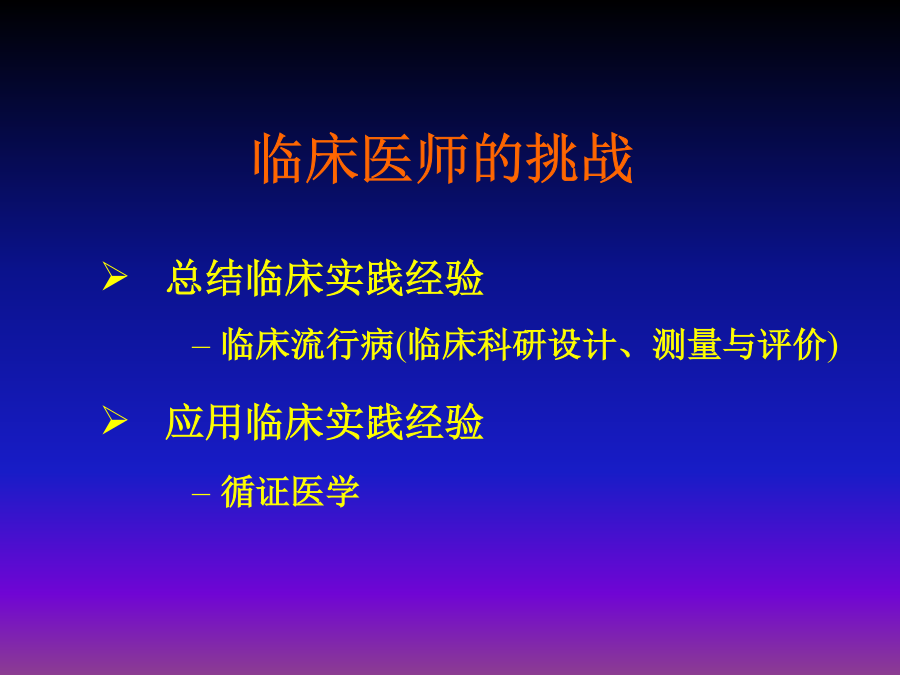 临床医师的挑战

➢ 总结临床实践经验
– 临床流行病(临床科研设计、测量与评价)

➢ 应用临床实践经验
– 循证医学